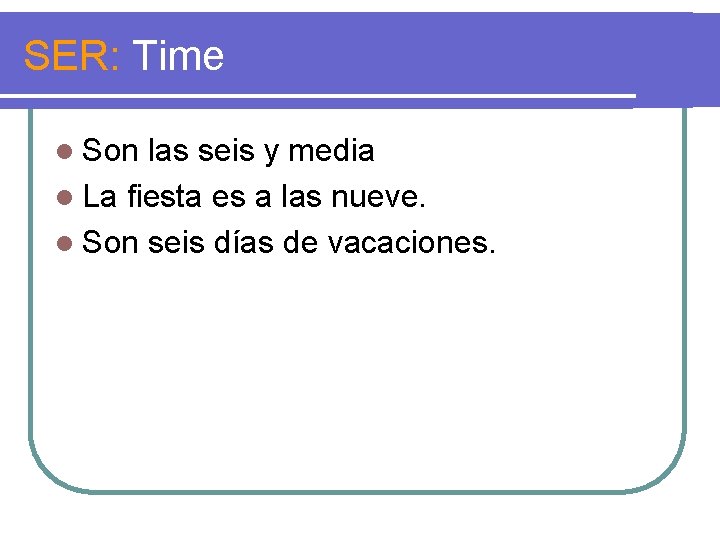 SER: Time

- Son las seis y media
- La fiesta es a las nueve.
- Son seis días de vacaciones.